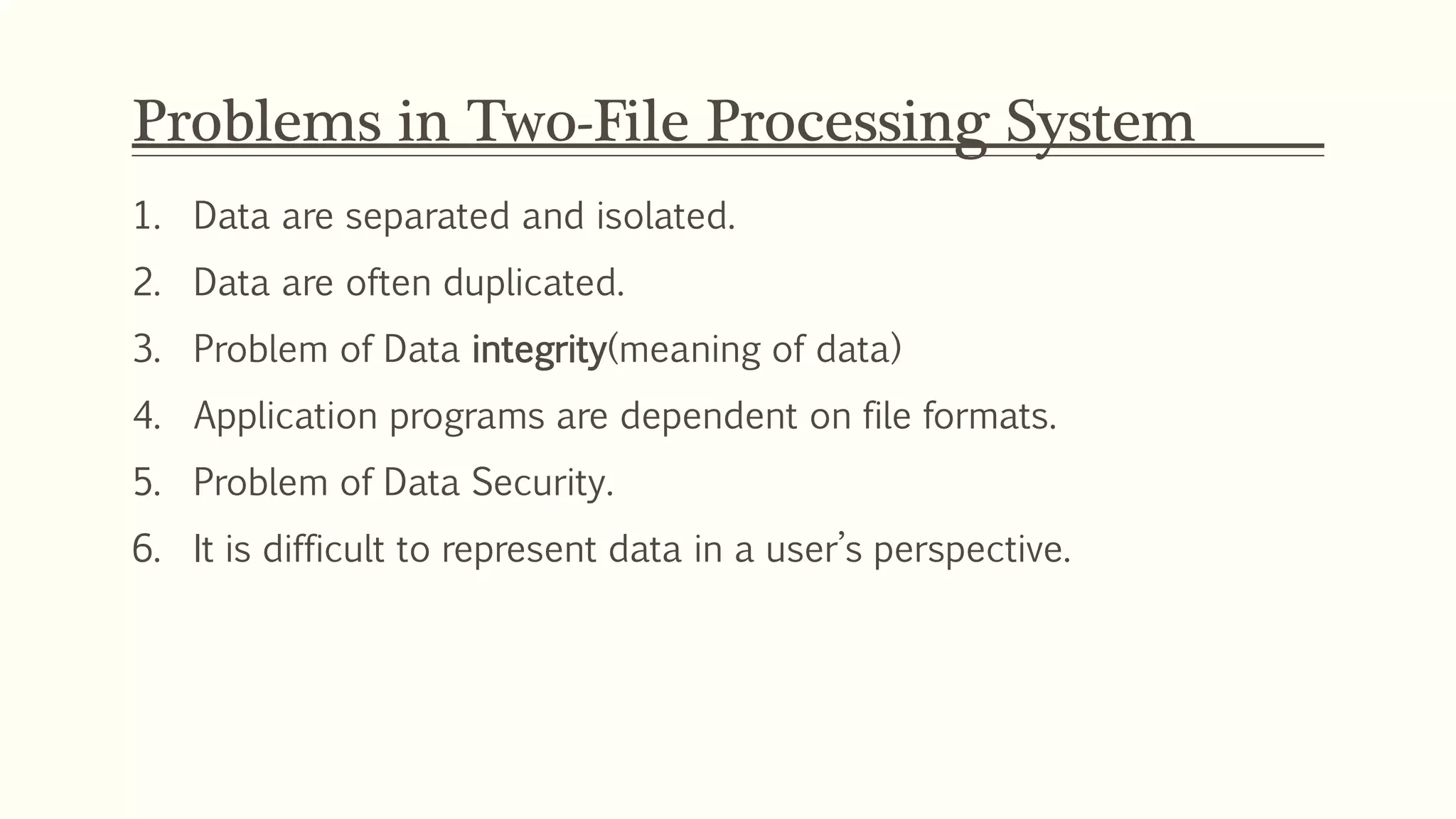 Problems in Two-File Processing System

1. Data are separated and isolated.
2. Data are often duplicated.
3. Problem of Data integrity(meaning of data)
4. Application programs are dependent on file formats.
5. Problem of Data Security.
6. It is difficult to represent data in a user's perspective.